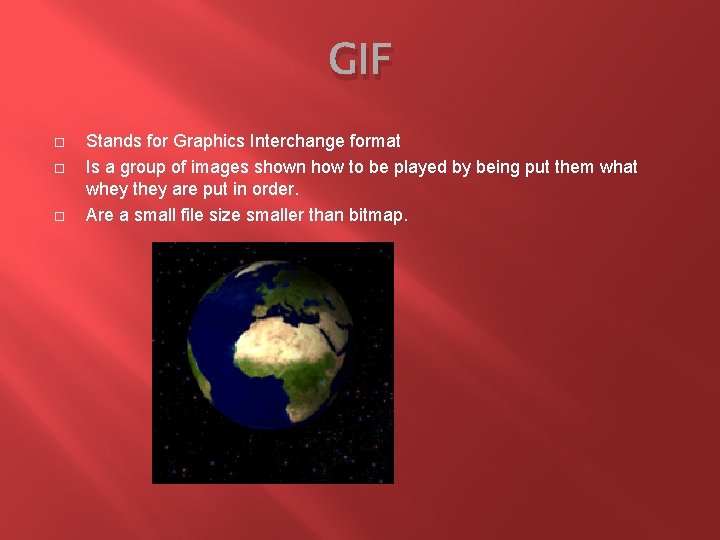 GIF

□ Stands for Graphics Interchange format
□ Is a group of images shown how to be played by being put them what whey they are put in order.
□ Are a small file size smaller than bitmap.